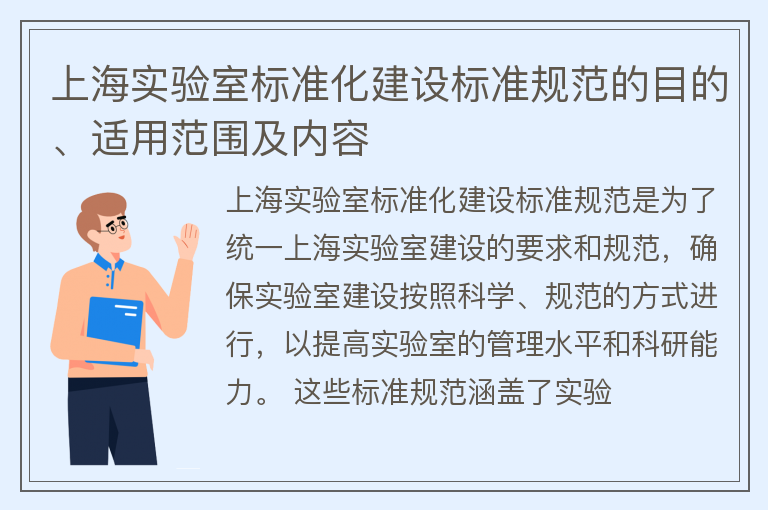 上海实验室标准化建设标准规范的目的、适用范围及内容

上海实验室标准化建设标准规范是为了统一上海实验室建设的要求和规范，确保实验室建设按照科学、规范的方式进行，以提高实验室的管理水平和科研能力。 这些标准规范涵盖了实验